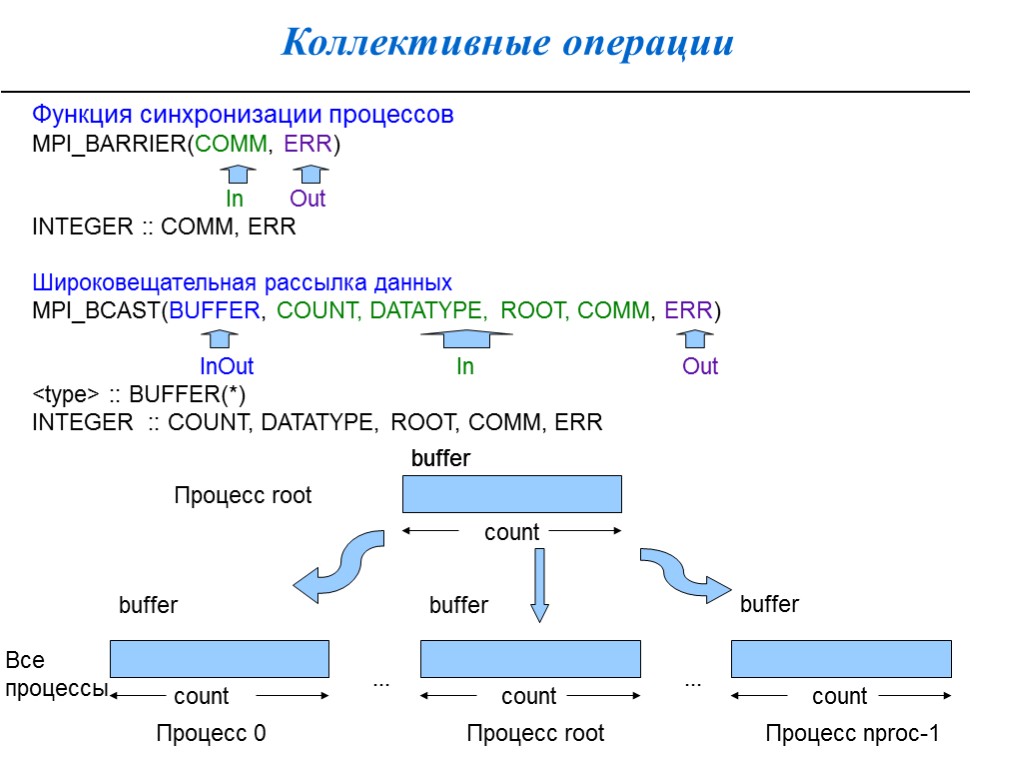 Коллективные операции

Функция синхронизации процессов
MPI_BARRIER(COMM, ERR)
In Out
INTEGER :: COMM, ERR

Широковещательная рассылка данных
MPI_BCAST(BUFFER, COUNT, DATATYPE, ROOT, COMM, ERR)
InOut In Out
<type> :: BUFFER(*)
INTEGER :: COUNT, DATATYPE, ROOT, COMM, ERR

buffer
Процесс root
count

buffer
buffer
buffer

Все процессы
count
...
count
...
count

Процесс 0
Процесс root
Процесс nproc-1